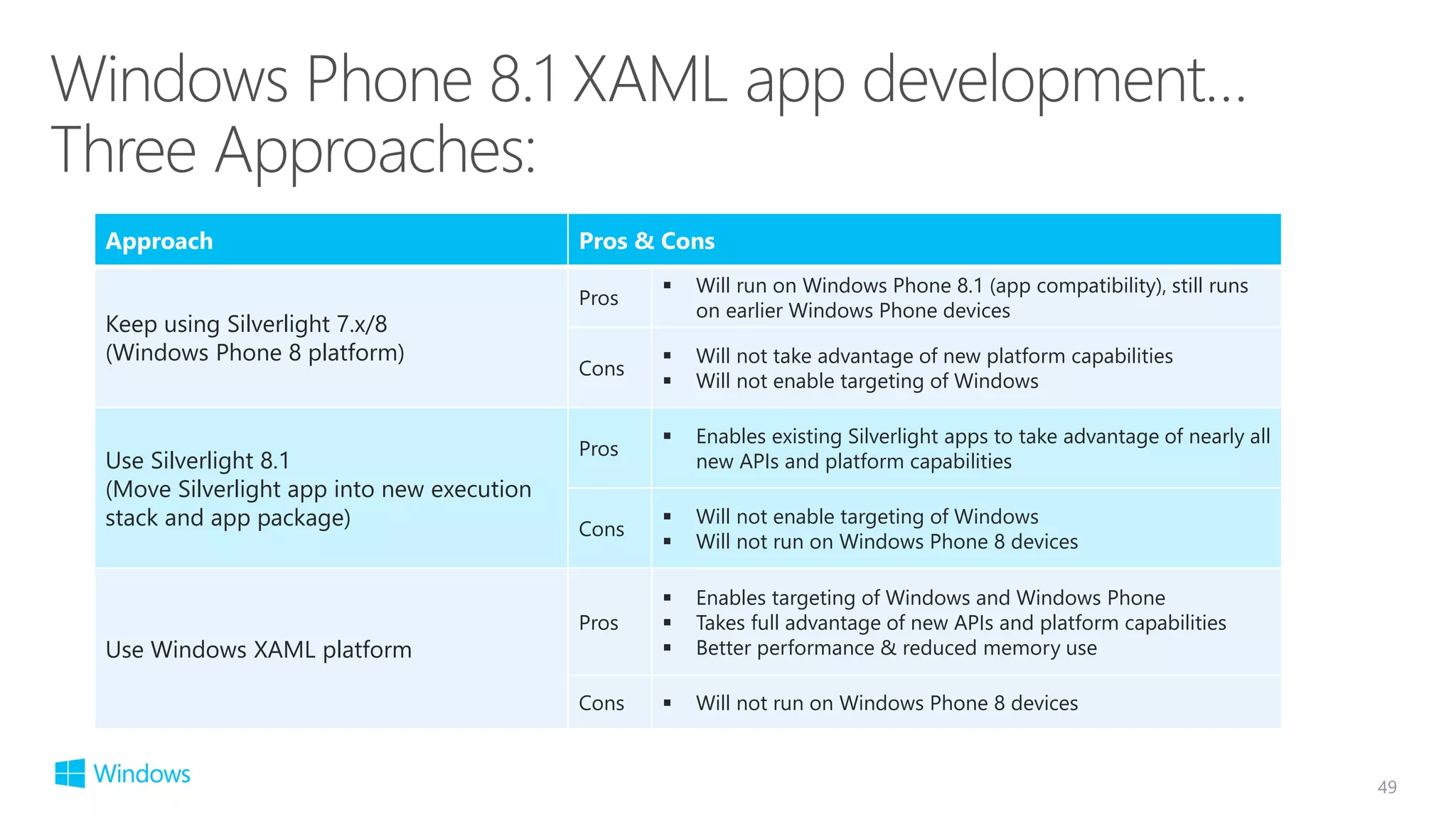 Windows Phone 8.1 XAML app development… Three Approaches:

| Approach | Pros & Cons | |
|---|---|---|
| Keep using Silverlight 7.x/8 (Windows Phone 8 platform) | Pros | ▪ Will run on Windows Phone 8.1 (app compatibility), still runs on earlier Windows Phone devices |
| | Cons | ▪ Will not take advantage of new platform capabilities ▪ Will not enable targeting of Windows |
| Use Silverlight 8.1 (Move Silverlight app into new execution stack and app package) | Pros | ▪ Enables existing Silverlight apps to take advantage of nearly all new APIs and platform capabilities |
| | Cons | ▪ Will not enable targeting of Windows ▪ Will not run on Windows Phone 8 devices |
| Use Windows XAML platform | Pros | ▪ Enables targeting of Windows and Windows Phone ▪ Takes full advantage of new APIs and platform capabilities ▪ Better performance & reduced memory use |
| | Cons | ▪ Will not run on Windows Phone 8 devices |

Windows

49